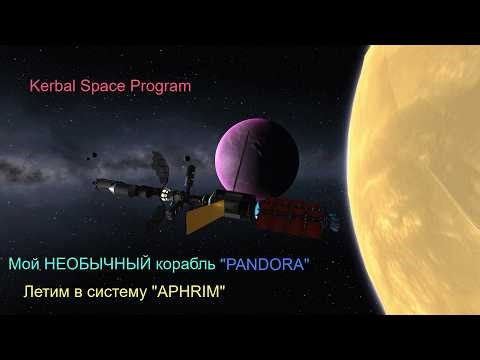 Kerbal Space Program

Мой НЕОБЫЧНЫЙ корабль "PANDORA"

Летим в систему "APHRIM"